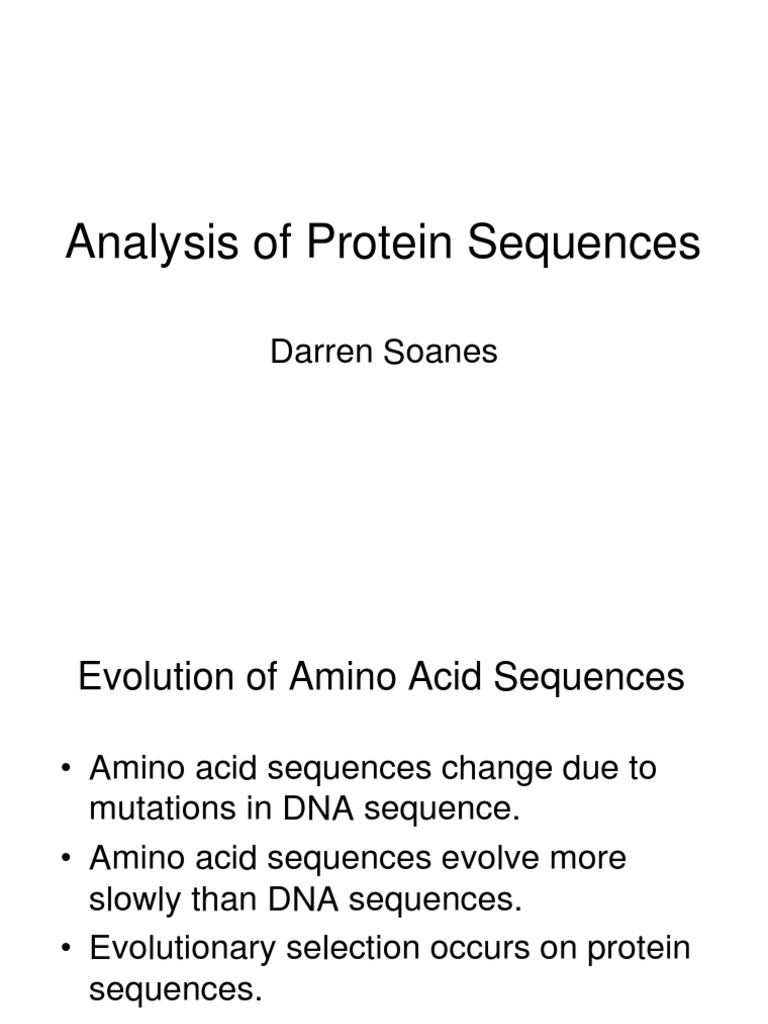 Analysis of Protein Sequences

Darren Soanes

Evolution of Amino Acid Sequences

• Amino acid sequences change due to mutations in DNA sequence.
• Amino acid sequences evolve more slowly than DNA sequences.
• Evolutionary selection occurs on protein sequences.